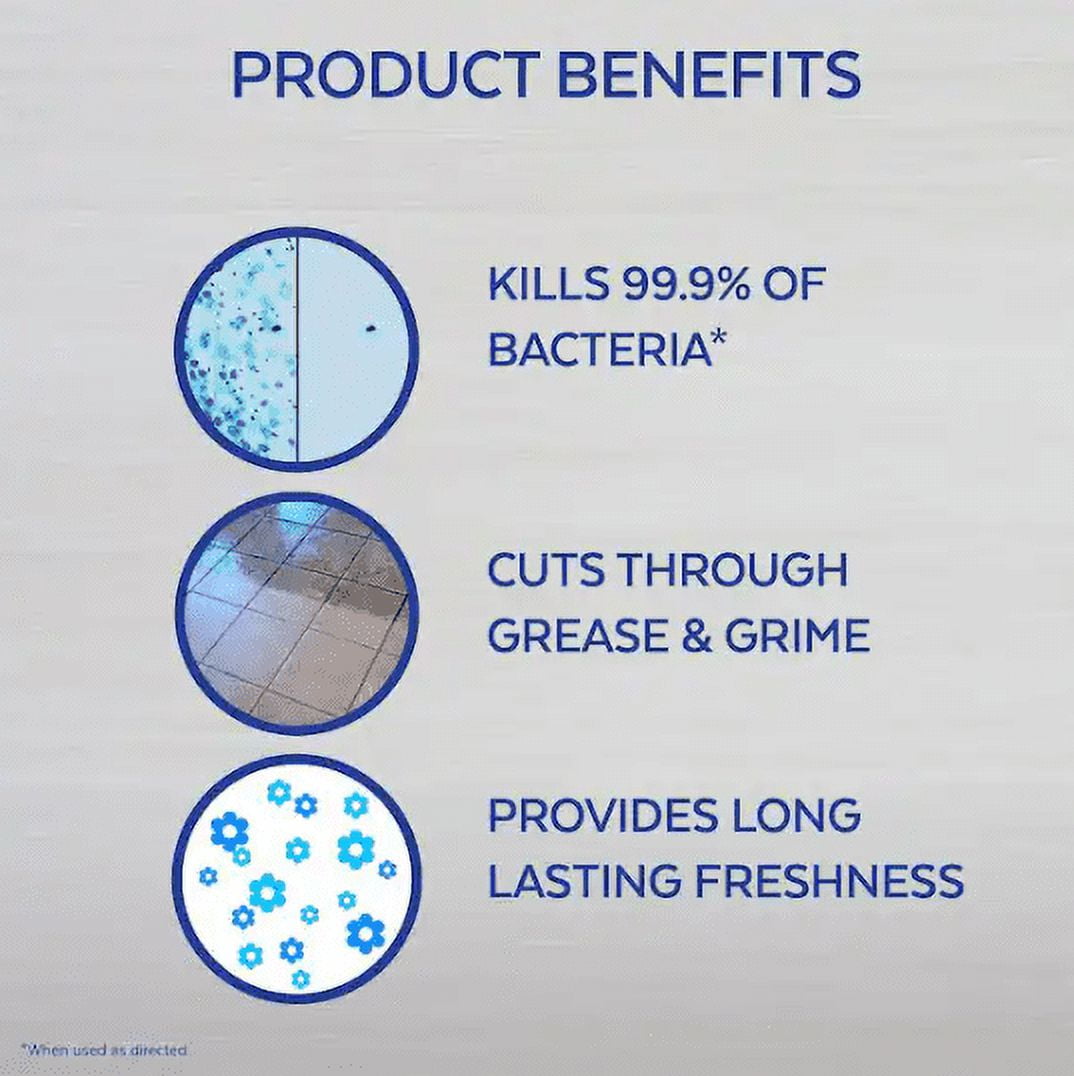 PRODUCT BENEFITS

KILLS 99.9% OF BACTERIA*

CUTS THROUGH GREASE & GRIME

PROVIDES LONG LASTING FRESHNESS

*When used as directed